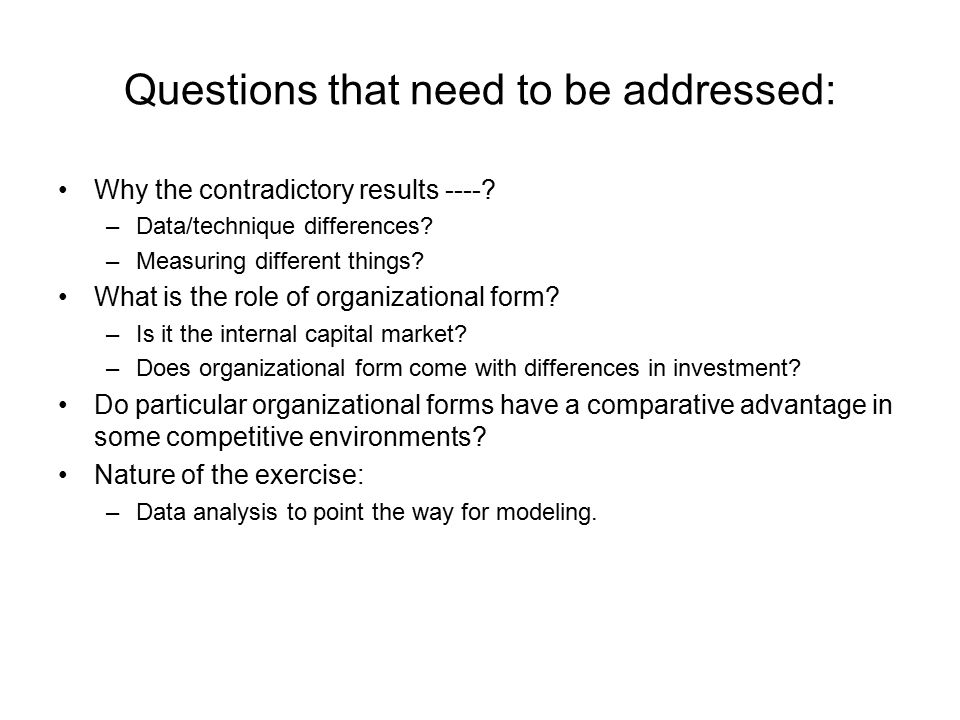 Questions that need to be addressed:

• Why the contradictory results ----?
– Data/technique differences?
– Measuring different things?
• What is the role of organizational form?
– Is it the internal capital market?
– Does organizational form come with differences in investment?
• Do particular organizational forms have a comparative advantage in some competitive environments?
• Nature of the exercise:
– Data analysis to point the way for modeling.